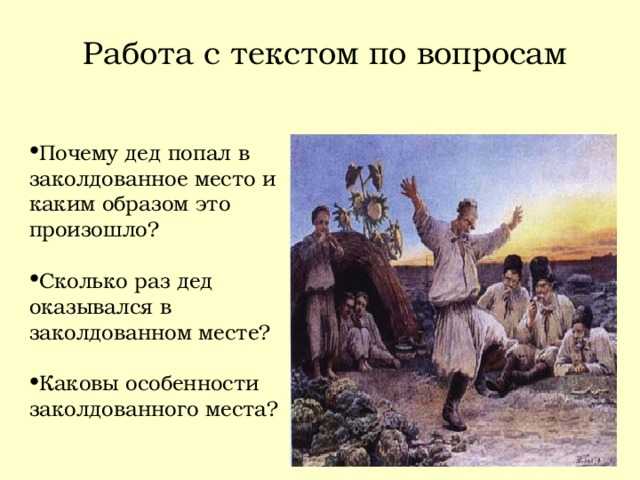 Работа с текстом по вопросам

•Почему дед попал в заколдованное место и каким образом это произошло?

•Сколько раз дед оказывался в заколдованном месте?

•Каковы особенности заколдованного места?